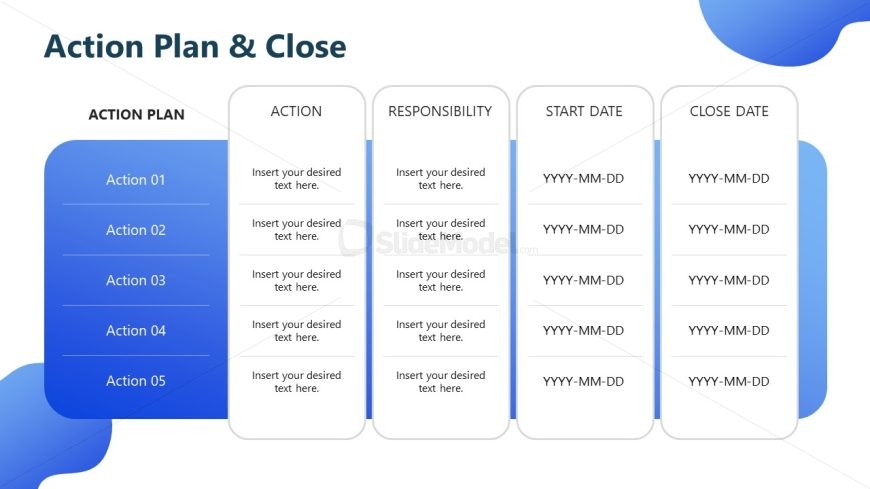 Action Plan & Close

| ACTION PLAN | ACTION | RESPONSIBILITY | START DATE | CLOSE DATE |
|---|---|---|---|---|
| Action 01 | Insert your desired text here. | Insert your desired text here. | YYYY-MM-DD | YYYY-MM-DD |
| Action 02 | Insert your desired text here. | Insert your desired text here. | YYYY-MM-DD | YYYY-MM-DD |
| Action 03 | Insert your desired text here. | Insert your desired text here. | YYYY-MM-DD | YYYY-MM-DD |
| Action 04 | Insert your desired text here. | Insert your desired text here. | YYYY-MM-DD | YYYY-MM-DD |
| Action 05 | Insert your desired text here. | Insert your desired text here. | YYYY-MM-DD | YYYY-MM-DD |

SlideModel.com